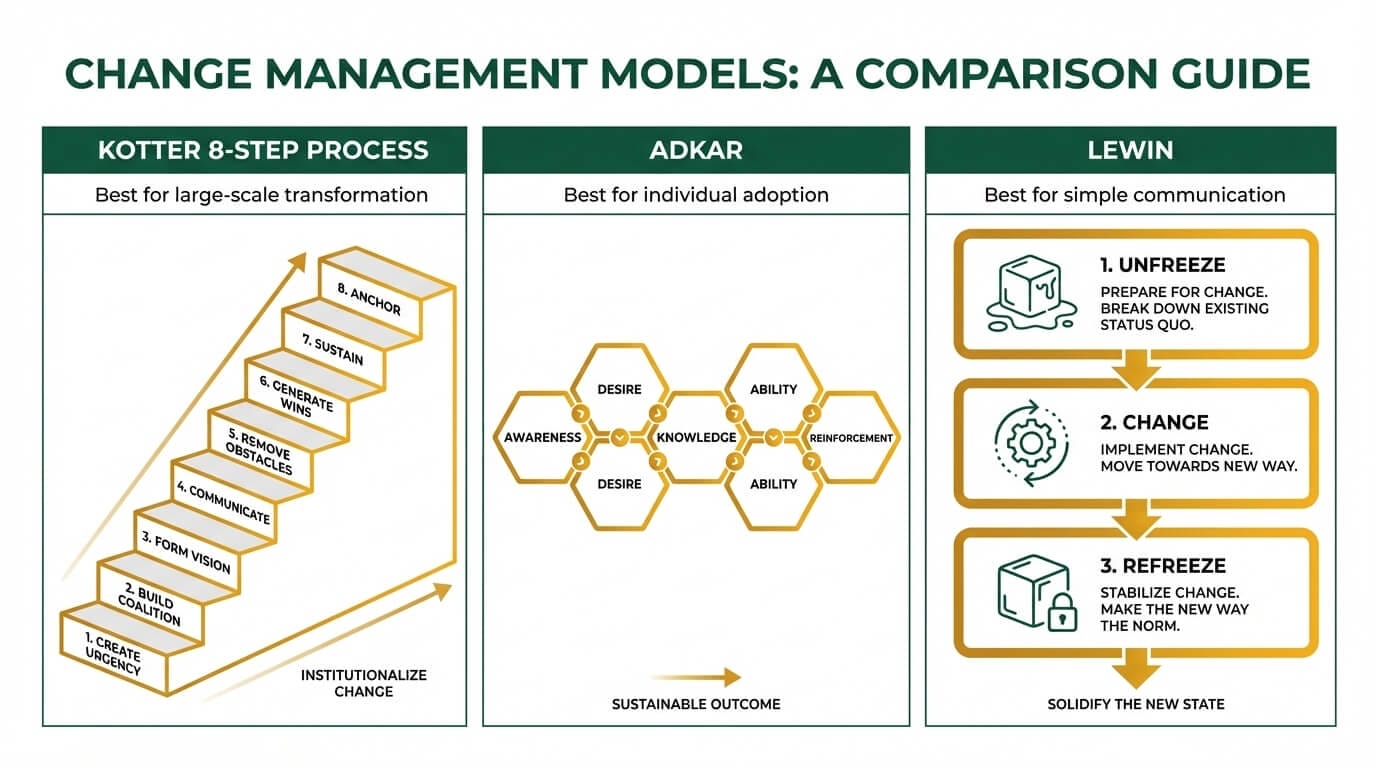 CHANGE MANAGEMENT MODELS: A COMPARISON GUIDE

KOTTER 8-STEP PROCESS

Best for large-scale transformation

8. ANCHOR
7. SUSTAIN
6. GENERATE WINS
5. REMOVE OBSTACLES
4. COMMUNICATE
3. FORM VISION
2. BUILD COALITION
1. CREATE URGENCY

INSTITUTIONALIZE CHANGE

ADKAR

Best for individual adoption

DESIRE
ABILITY
AWARENESS
KNOWLEDGE
REINFORCEMENT
DESIRE
ABILITY

SUSTAINABLE OUTCOME

LEWIN

Best for simple communication

1. UNFREEZE
PREPARE FOR CHANGE. BREAK DOWN EXISTING STATUS QUO.

2. CHANGE
IMPLEMENT CHANGE. MOVE TOWARDS NEW WAY.

3. REFREEZE
STABILIZE CHANGE. MAKE THE NEW WAY THE NORM.

SOLIDIFY THE NEW STATE